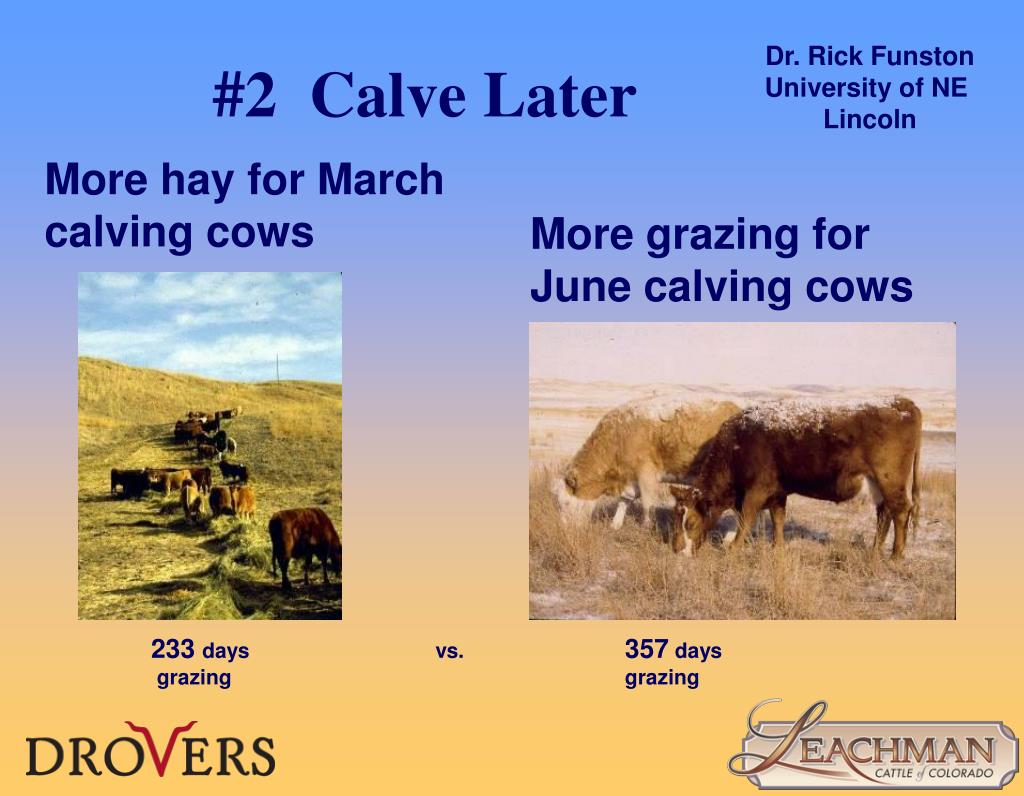 #2 Calve Later

Dr. Rick Funston
University of NE
Lincoln

More hay for March calving cows

More grazing for June calving cows

233 days grazing

vs.

357 days grazing

DROVERS

LEACHMAN
CATTLE of COLORADO